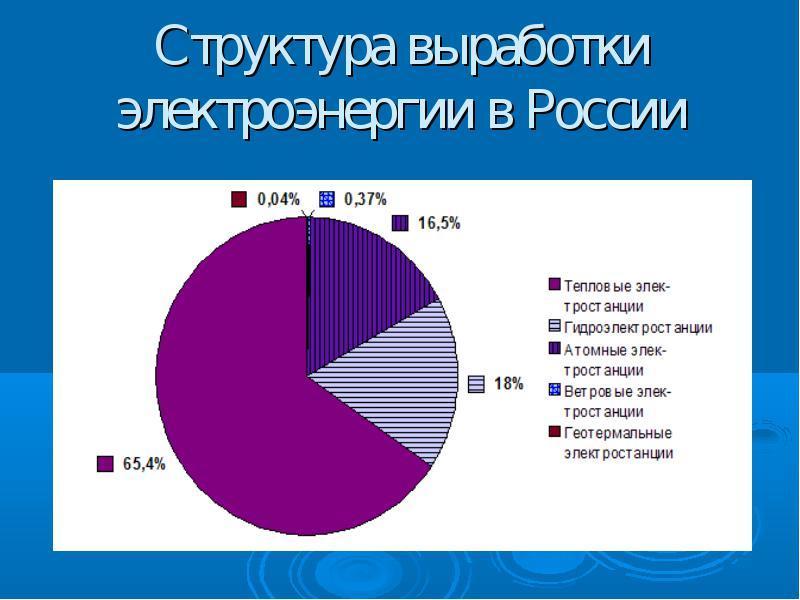 Структура выработки электроэнергии в России

0,04%
0,37%
16,5%
18%
65,4%

Тепловые электростанции
Гидроэлектростанции
Атомные электростанции
Ветровые электростанции
Геотермальные электростанции